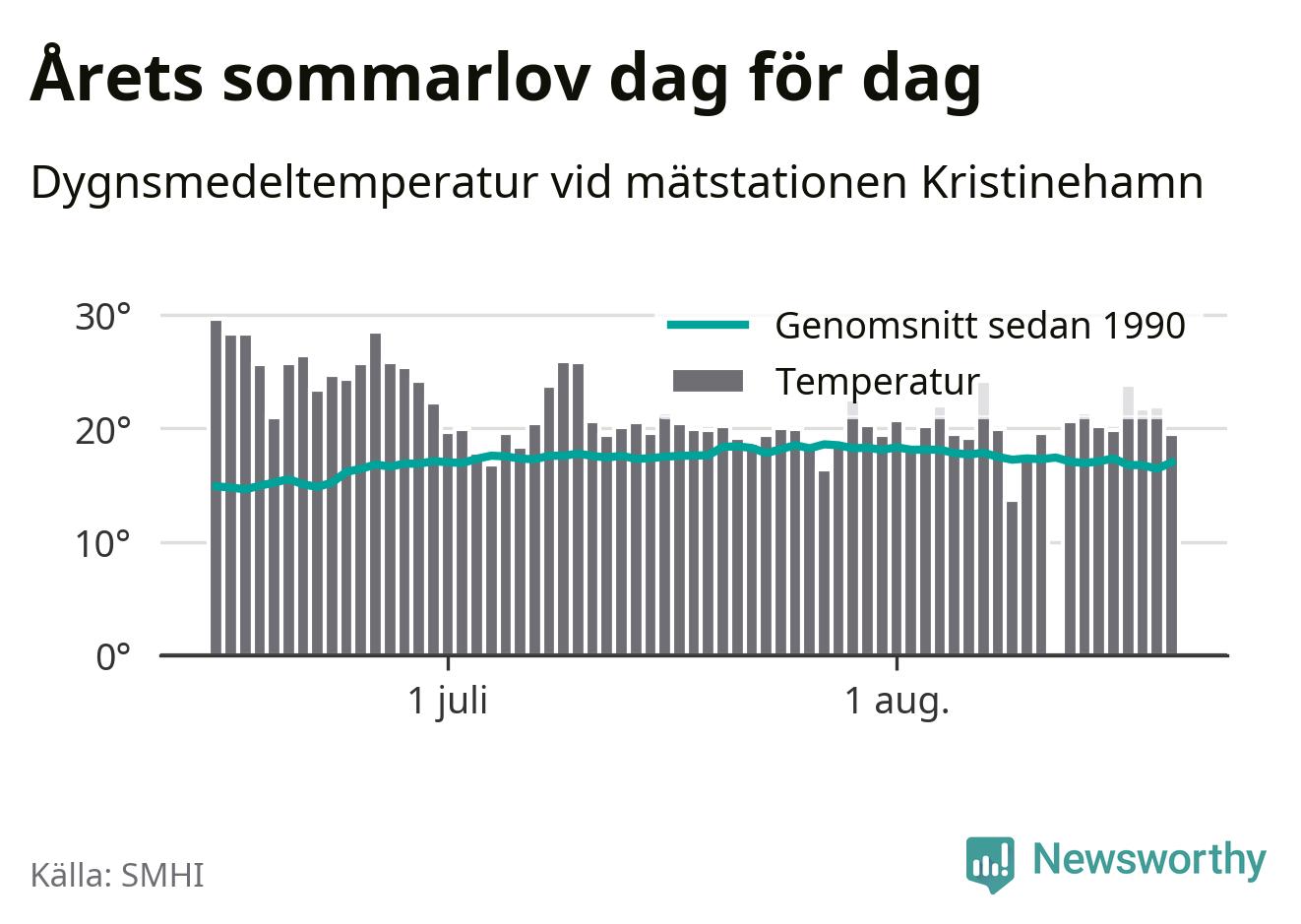 Årets sommarlov dag för dag

Dygnsmedeltemperatur vid mätstationen Kristinehamn

30°
20°
10°
0°

Genomsnitt sedan 1990
Temperatur

1 juli
1 aug.

Källa: SMHI

Newsworthy